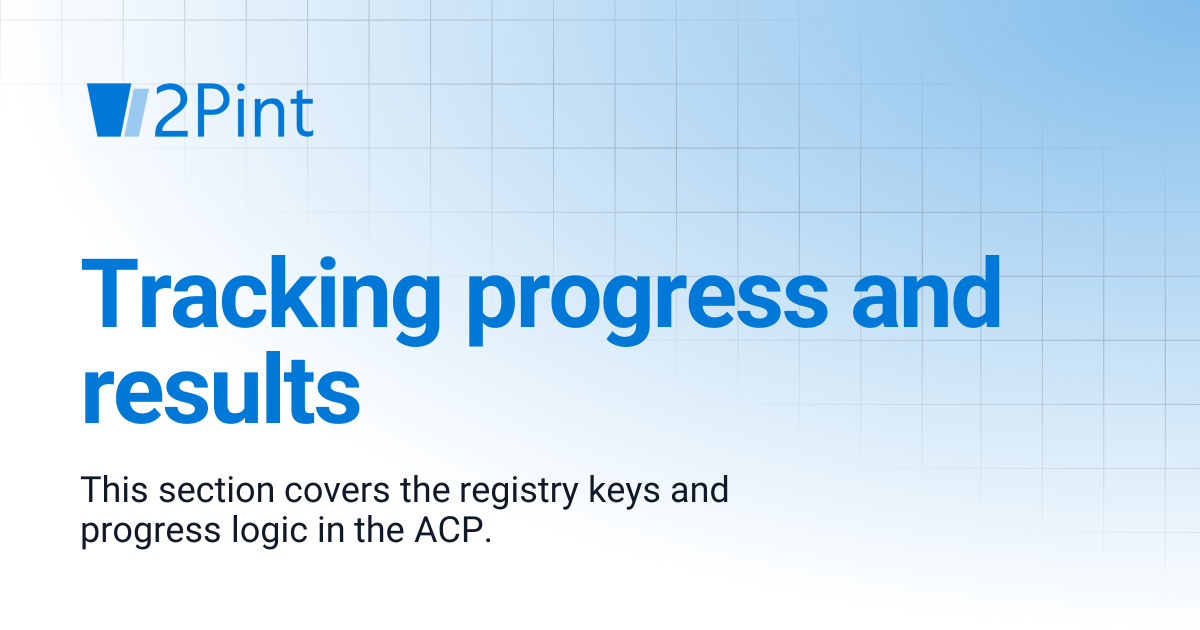 2Pint

Tracking progress and results

This section covers the registry keys and progress logic in the ACP.